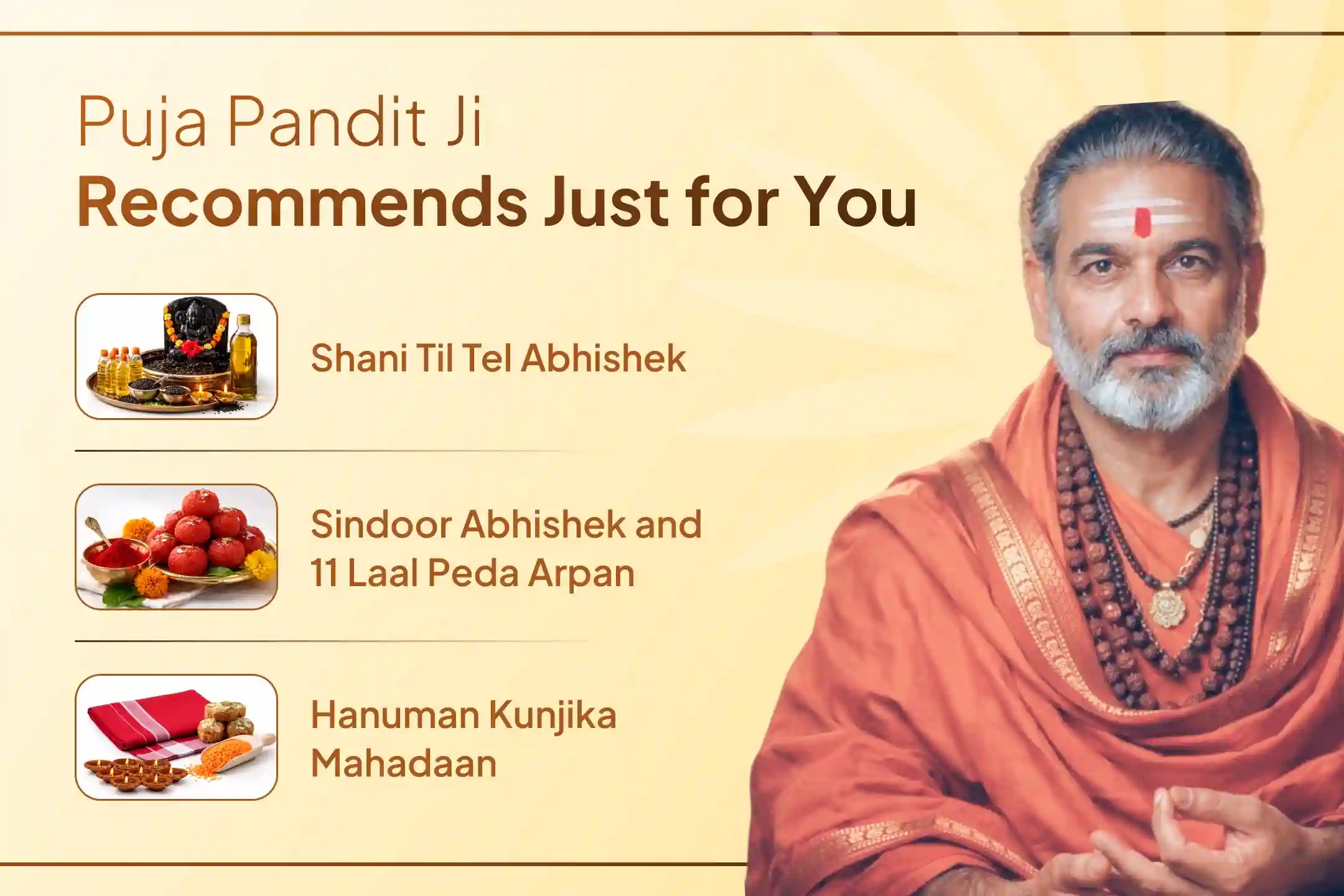 Puja Pandit Ji
Recommends Just for You

Shani Til Tel Abhishek

Sindoor Abhishek and 11 Laal Peda Arpan

Hanuman Kunjika Mahadaan